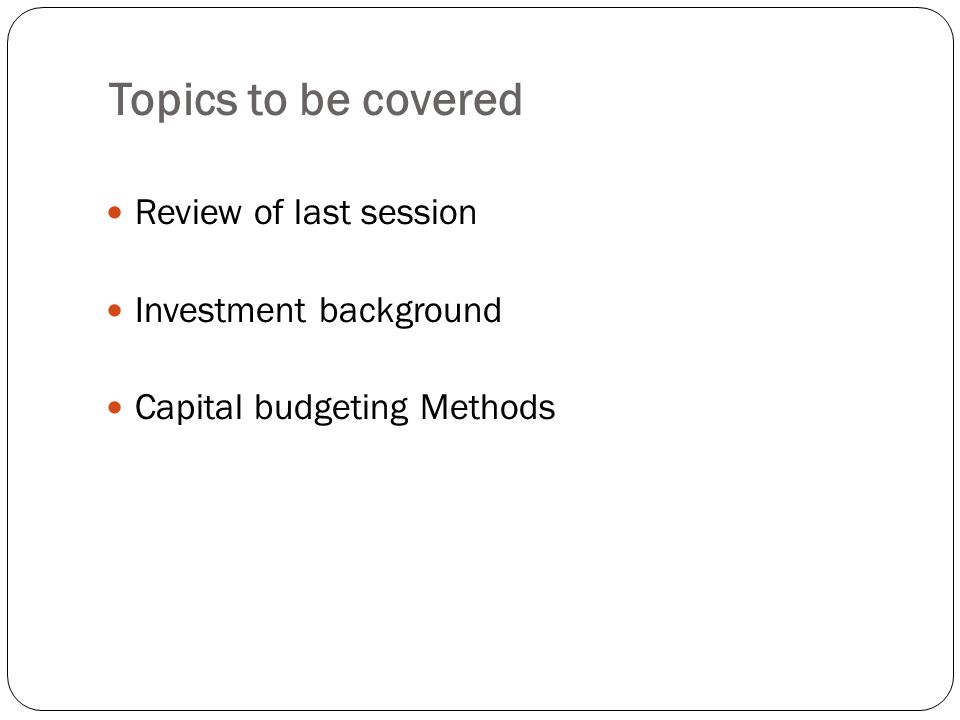 Topics to be covered

- Review of last session
- Investment background
- Capital budgeting Methods